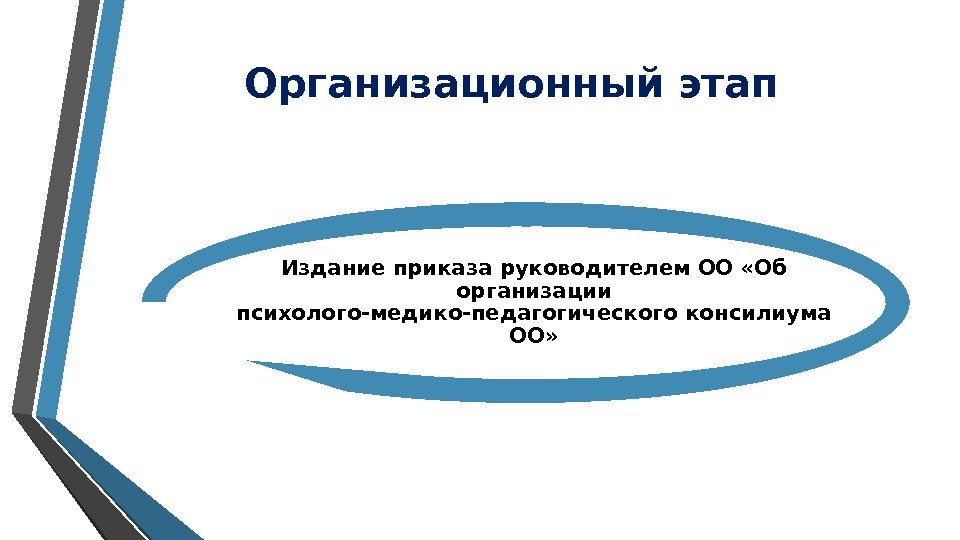 Организационный этап

Издание приказа руководителем ОО «Об организации психолого-медико-педагогического консилиума ОО»